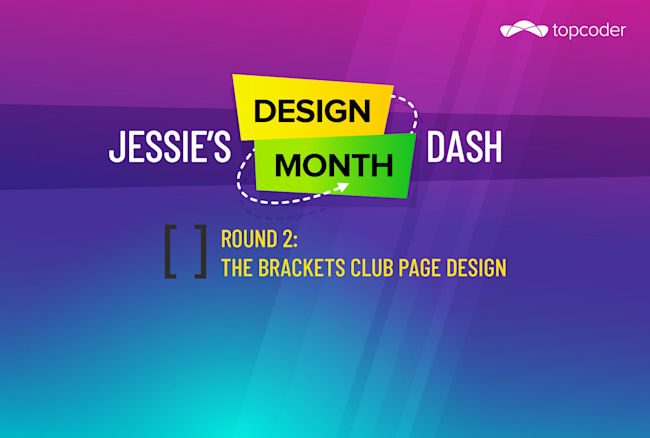 topcoder

JESSIE'S DESIGN MONTH DASH

[ ] ROUND 2:
THE BRACKETS CLUB PAGE DESIGN